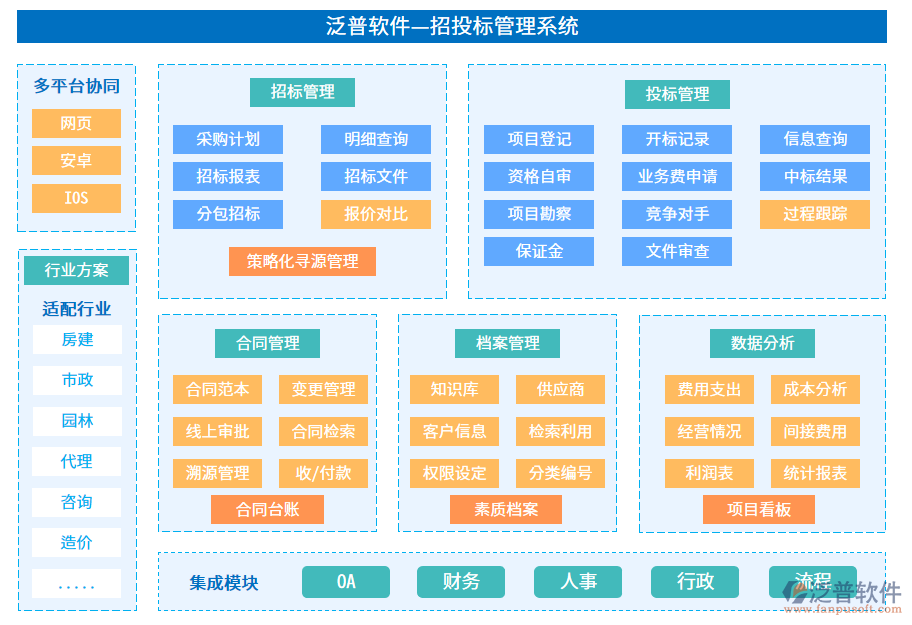 泛普软件—招投标管理系统

多平台协同
网页
安卓
IOS

行业方案
适配行业
房建
市政
园林
代理
咨询
造价
.....

招标管理
采购计划
明细查询
招标报表
招标文件
分包招标
报价对比
策略化寻源管理

投标管理
项目登记
开标记录
信息查询
资格自审
业务费申请
中标结果
项目勘察
竞争对手
过程跟踪
保证金
文件审查

合同管理
合同范本
变更管理
线上审批
合同检索
溯源管理
收/付款
合同台账

档案管理
知识库
供应商
客户信息
检索利用
权限设定
分类编号
素质档案

数据分析
费用支出
成本分析
经营情况
间接费用
利润表
统计报表
项目看板

集成模块
OA
财务
人事
行政
流程

泛普软件
www.fanpusoft.com